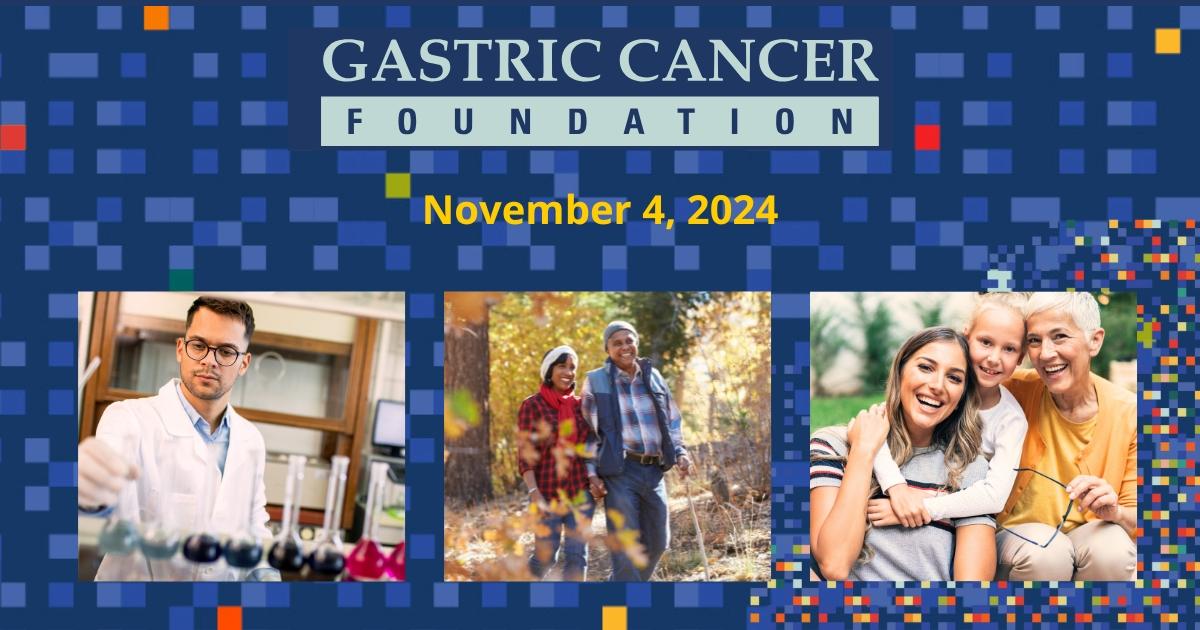 GASTRIC CANCER
FOUNDATION

November 4, 2024